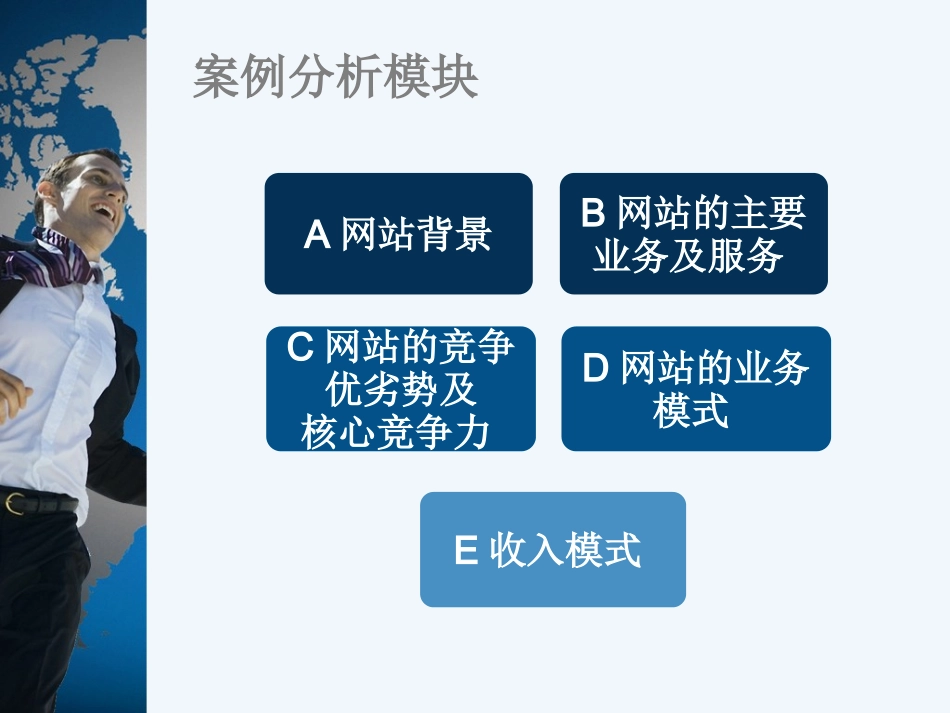 案例分析模块

A 网站背景

B 网站的主要业务及服务

C 网站的竞争优劣势及核心竞争力

D 网站的业务模式

E 收入模式